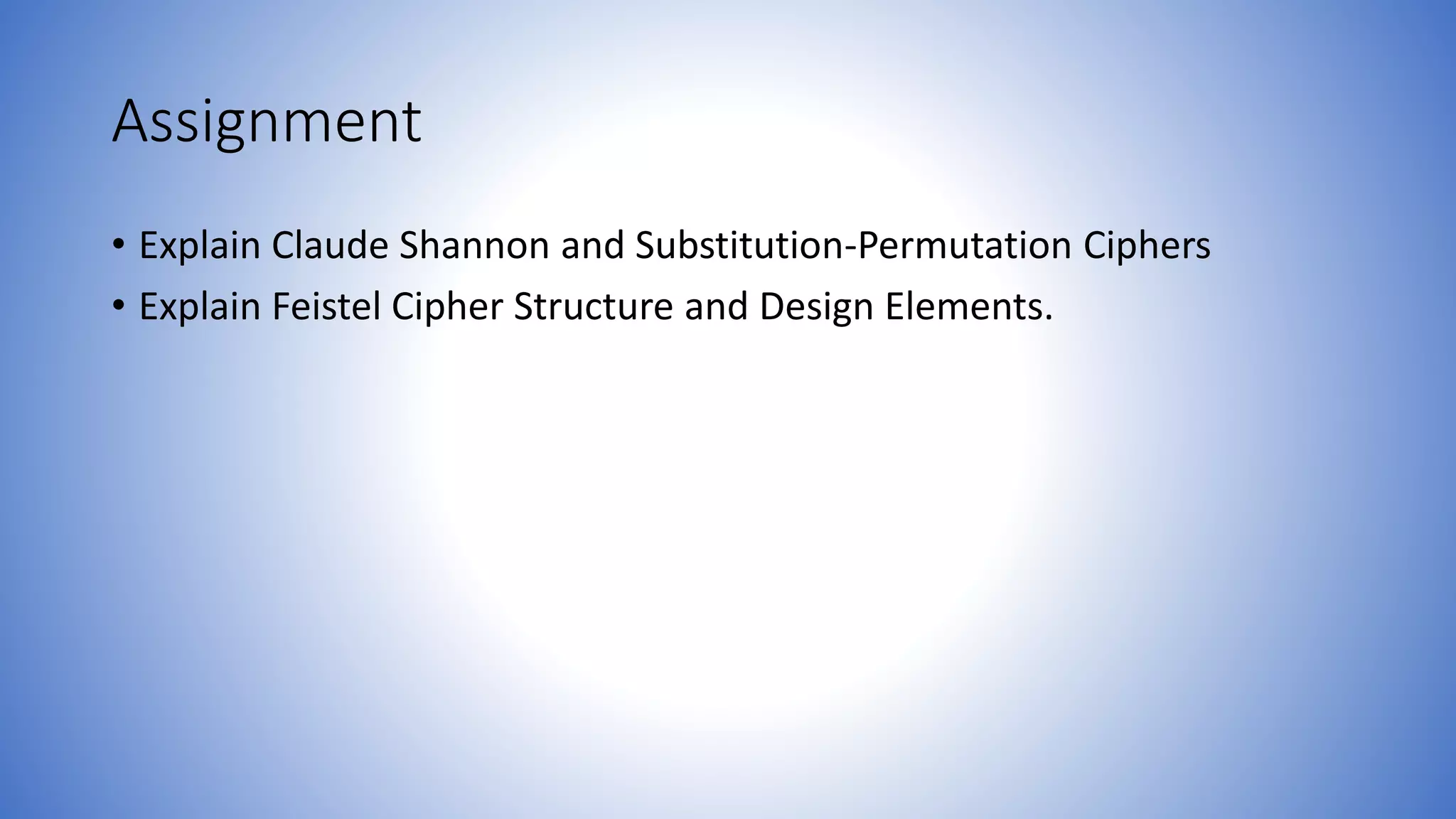 Assignment

• Explain Claude Shannon and Substitution-Permutation Ciphers
• Explain Feistel Cipher Structure and Design Elements.